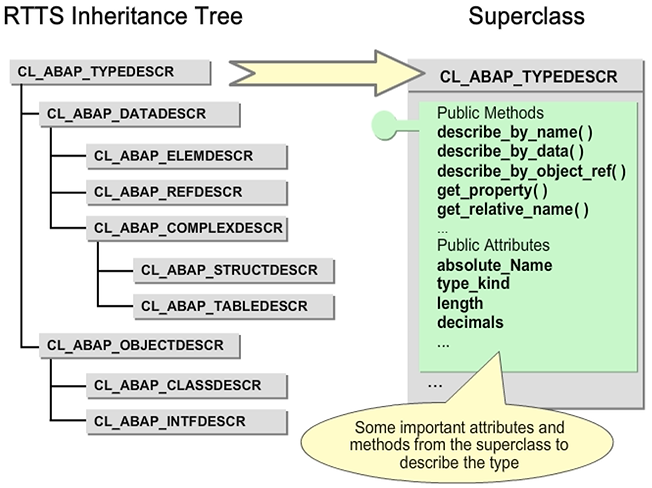 RTTS Inheritance Tree

CL_ABAP_TYPEDESCR
CL_ABAP_DATADESCR
CL_ABAP_ELEMDESCR
CL_ABAP_REFDESCR
CL_ABAP_COMPLEXDESCR
CL_ABAP_STRUCTDESCR
CL_ABAP_TABLEDESCR
CL_ABAP_OBJECTDESCR
CL_ABAP_CLASSDESCR
CL_ABAP_INTFDESCR

Superclass

CL_ABAP_TYPEDESCR

Public Methods
describe_by_name( )
describe_by_data( )
describe_by_object_ref( )
get_property( )
get_relative_name( )
...
Public Attributes
absolute_Name
type_kind
length
decimals
...

...

Some important attributes and methods from the superclass to describe the type